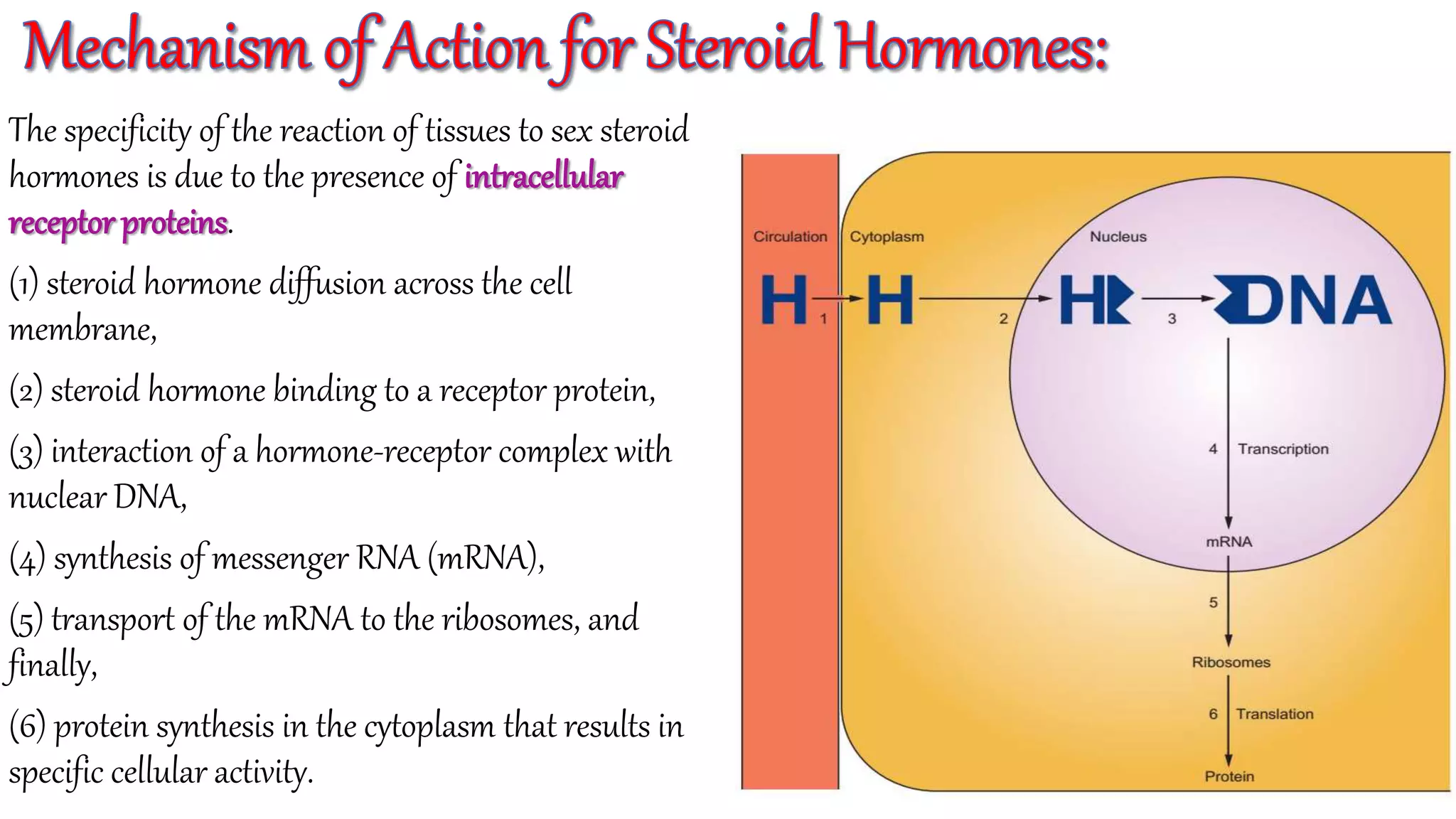 Mechanism of Action for Steroid Hormones:

The specificity of the reaction of tissues to sex steroid hormones is due to the presence of intracellular receptor proteins.

(1) steroid hormone diffusion across the cell membrane,

(2) steroid hormone binding to a receptor protein,

(3) interaction of a hormone-receptor complex with nuclear DNA,

(4) synthesis of messenger RNA (mRNA),

(5) transport of the mRNA to the ribosomes, and finally,

(6) protein synthesis in the cytoplasm that results in specific cellular activity.

Circulation

Cytoplasm

Nucleus

H

1

H

2

HR

3

DNA

4 Transcription

mRNA

5

Ribosomes

6 Translation

Protein